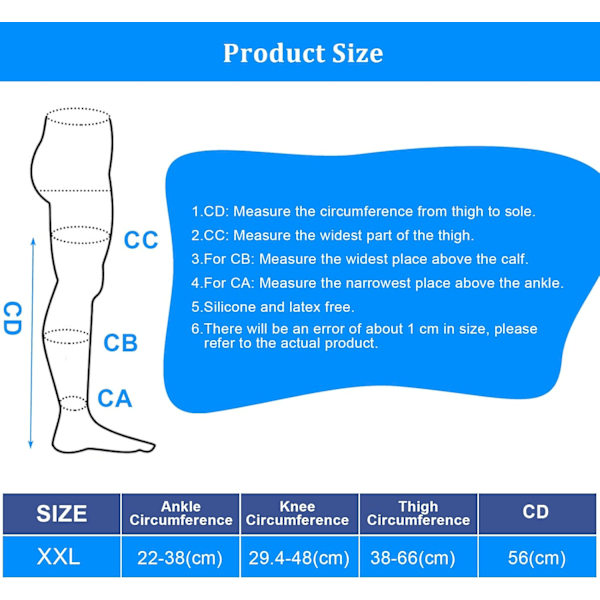 Product Size

CC

CD

CB

CA

1.CD: Measure the circumference from thigh to sole.

2.CC: Measure the widest part of the thigh.

3.For CB: Measure the widest place above the calf.

4.For CA: Measure the narrowest place above the ankle.

5.Silicone and latex free.

6.There will be an error of about 1 cm in size, please refer to the actual product.

| SIZE | Ankle Circumference | Knee Circumference | Thigh Circumference | CD |
|---|---|---|---|---|
| XXL | 22-38(cm) | 29.4-48(cm) | 38-66(cm) | 56(cm) |